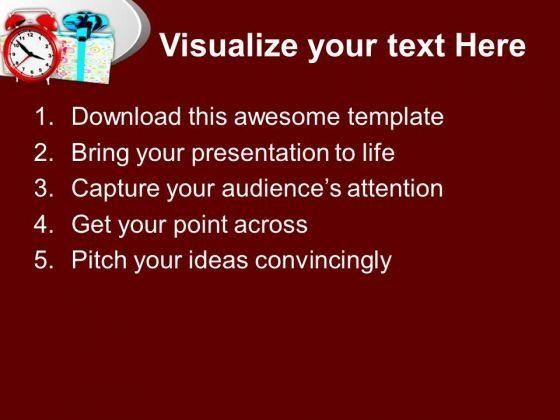 Visualize your text Here

1. Download this awesome template
2. Bring your presentation to life
3. Capture your audience's attention
4. Get your point across
5. Pitch your ideas convincingly